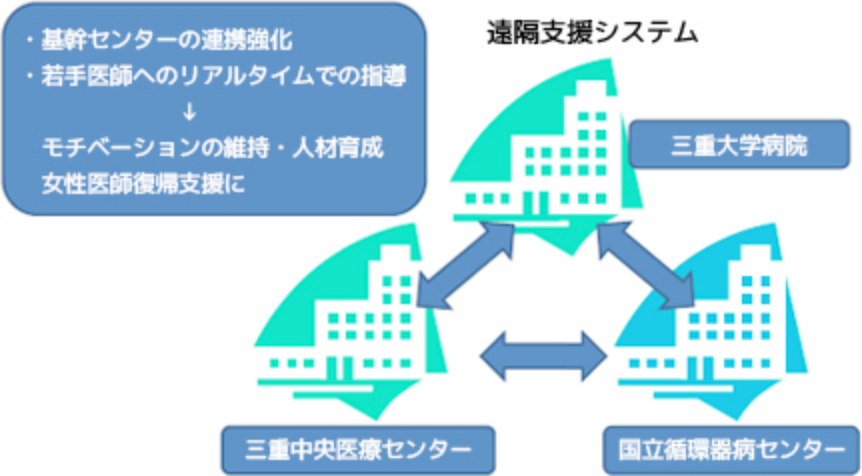 ・基幹センターの連携強化
・若手医師へのリアルタイムでの指導
↓
モチベーションの維持・人材育成
女性医師復帰支援に

遠隔支援システム

三重大学病院

三重中央医療センター

国立循環器病センター